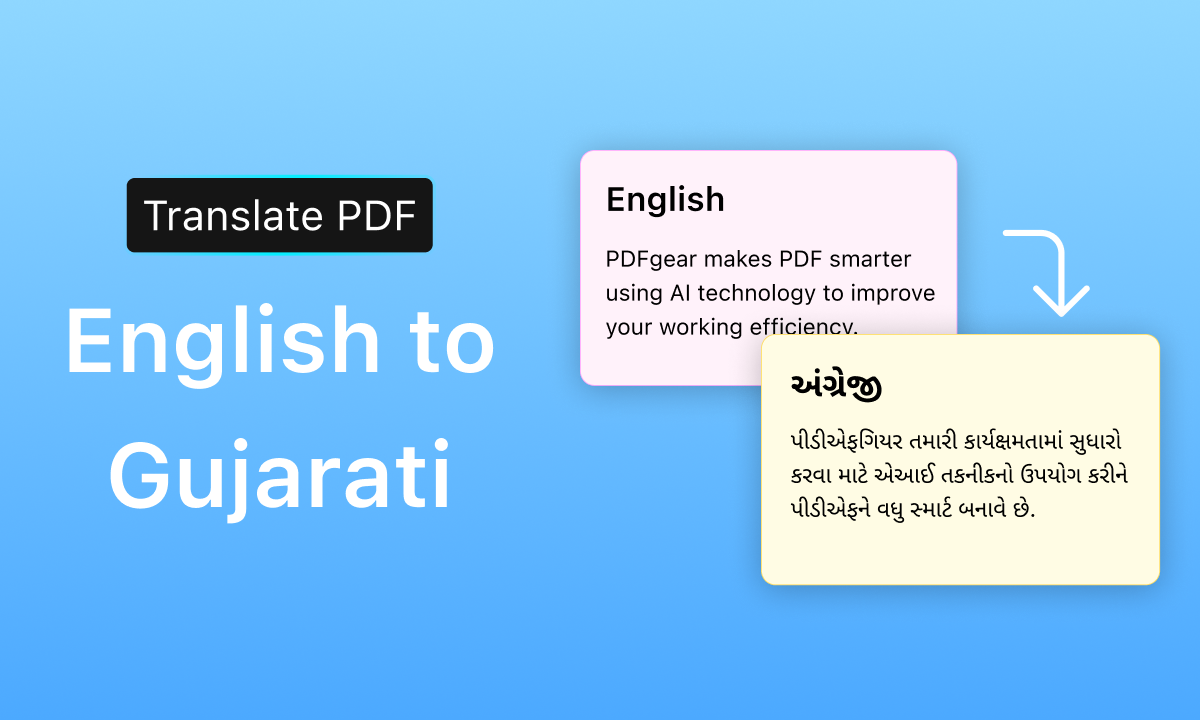 Translate PDF

English to Gujarati

English

PDFgear makes PDF smarter using AI technology to improve your working efficiency.

અંગ્રેજી

પીડીએફગિયર તમારી કાર્યક્ષમતામાં સુધારો કરવા માટે એઆઈ તકનીકનો ઉપયોગ કરીને પીડીએફને વધુ સ્માર્ટ બનાવે છે.